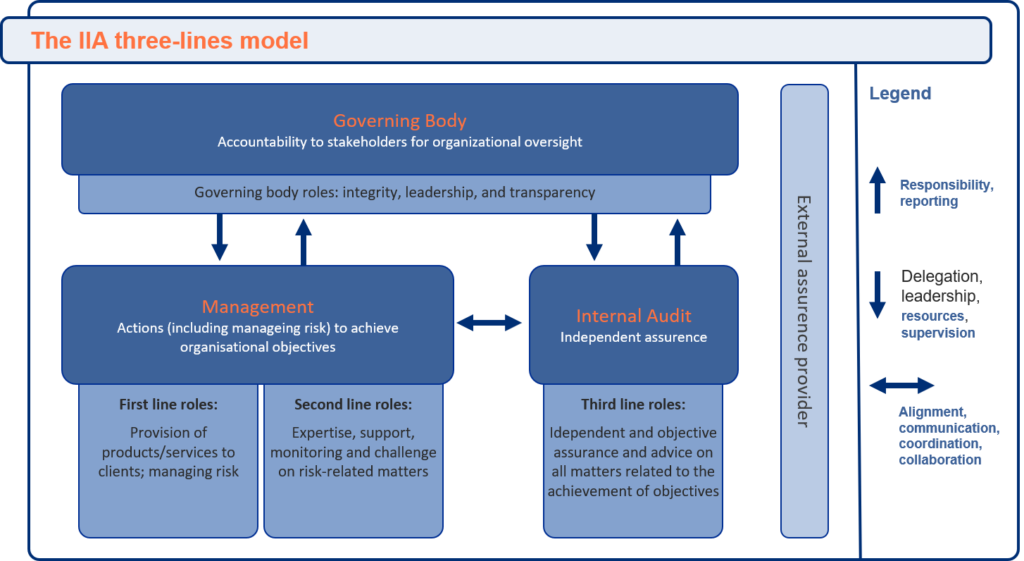 The IIA three-lines model

Governing Body
Accountability to stakeholders for organizational oversight

Governing body roles: integrity, leadership, and transparency

Management
Actions (including manageing risk) to achieve organisational objectives

Internal Audit
Independent assurance

First line roles:
Provision of products/services to clients; managing risk

Second line roles:
Expertise, support, monitoring and challenge on risk-related matters

Third line roles:
Idependent and objective assurance and advice on all matters related to the achievement of objectives

External assurance provider

Legend

Responsibility, reporting

Delegation, leadership, resources, supervision

Alignment, communication, coordination, collaboration